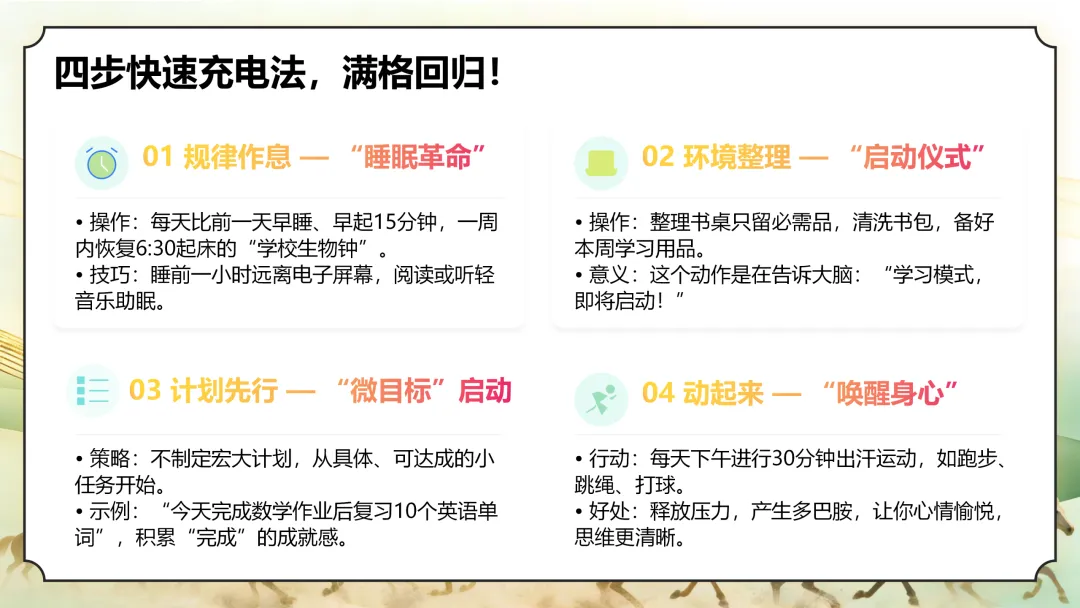 四步快速充电法，满格回归！

01 规律作息 — “睡眠革命”

• 操作：每天比前一天早睡、早起15分钟，一周内恢复6:30起床的“学校生物钟”。
• 技巧：睡前一小时远离电子屏幕，阅读或听轻音乐助眠。

02 环境整理 — “启动仪式”

• 操作：整理书桌只留必需品，清洗书包，备好本周学习用品。
• 意义：这个动作是在告诉大脑：“学习模式，即将启动！”

03 计划先行 — “微目标”启动

• 策略：不制定宏大计划，从具体、可达成的小任务开始。
• 示例：“今天完成数学作业后复习10个英语单词”，积累“完成”的成就感。

04 动起来 — “唤醒身心”

• 行动：每天下午进行30分钟出汗运动，如跑步、跳绳、打球。
• 好处：释放压力，产生多巴胺，让你心情愉悦，思维更清晰。